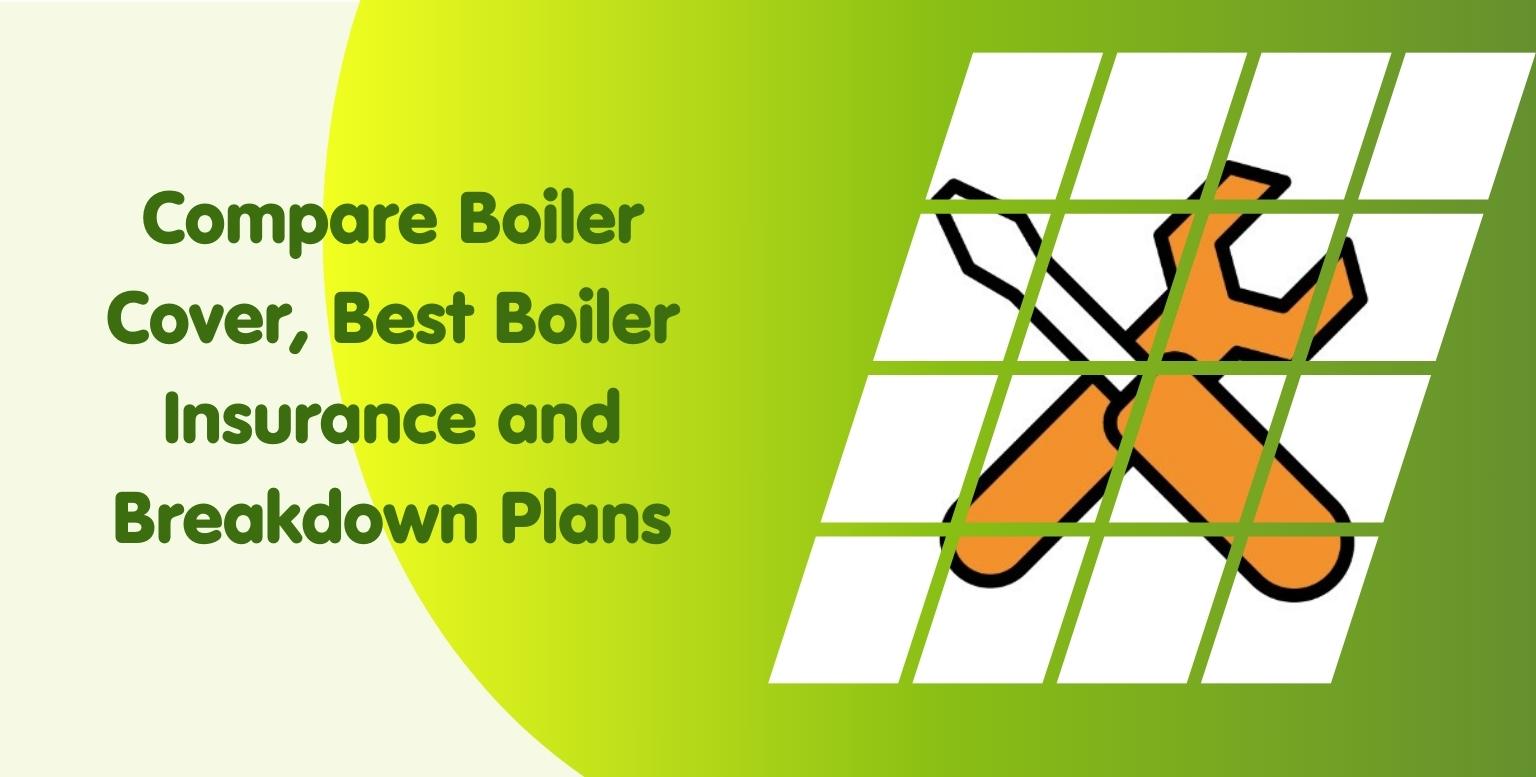 Compare Boiler Cover, Best Boiler Insurance and Breakdown Plans